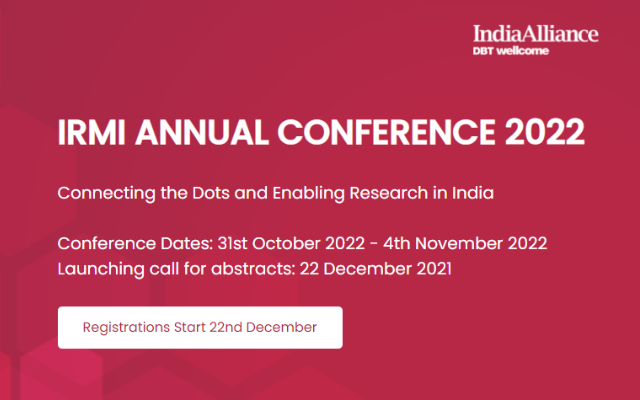 IndiaAlliance
DBT wellcome

IRMI ANNUAL CONFERENCE 2022

Connecting the Dots and Enabling Research in India

Conference Dates: 31st October 2022 - 4th November 2022
Launching call for abstracts: 22 December 2021

Registrations Start 22nd December